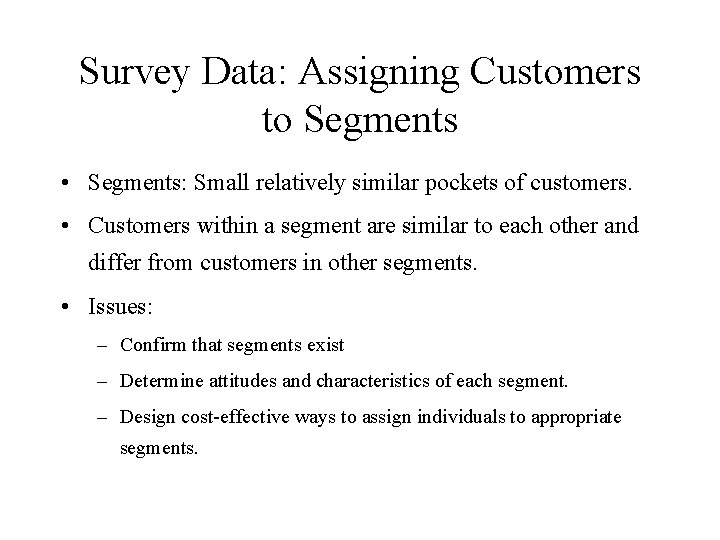 Survey Data: Assigning Customers to Segments

• Segments: Small relatively similar pockets of customers.

• Customers within a segment are similar to each other and differ from customers in other segments.

• Issues:

– Confirm that segments exist

– Determine attitudes and characteristics of each segment.

– Design cost-effective ways to assign individuals to appropriate segments.